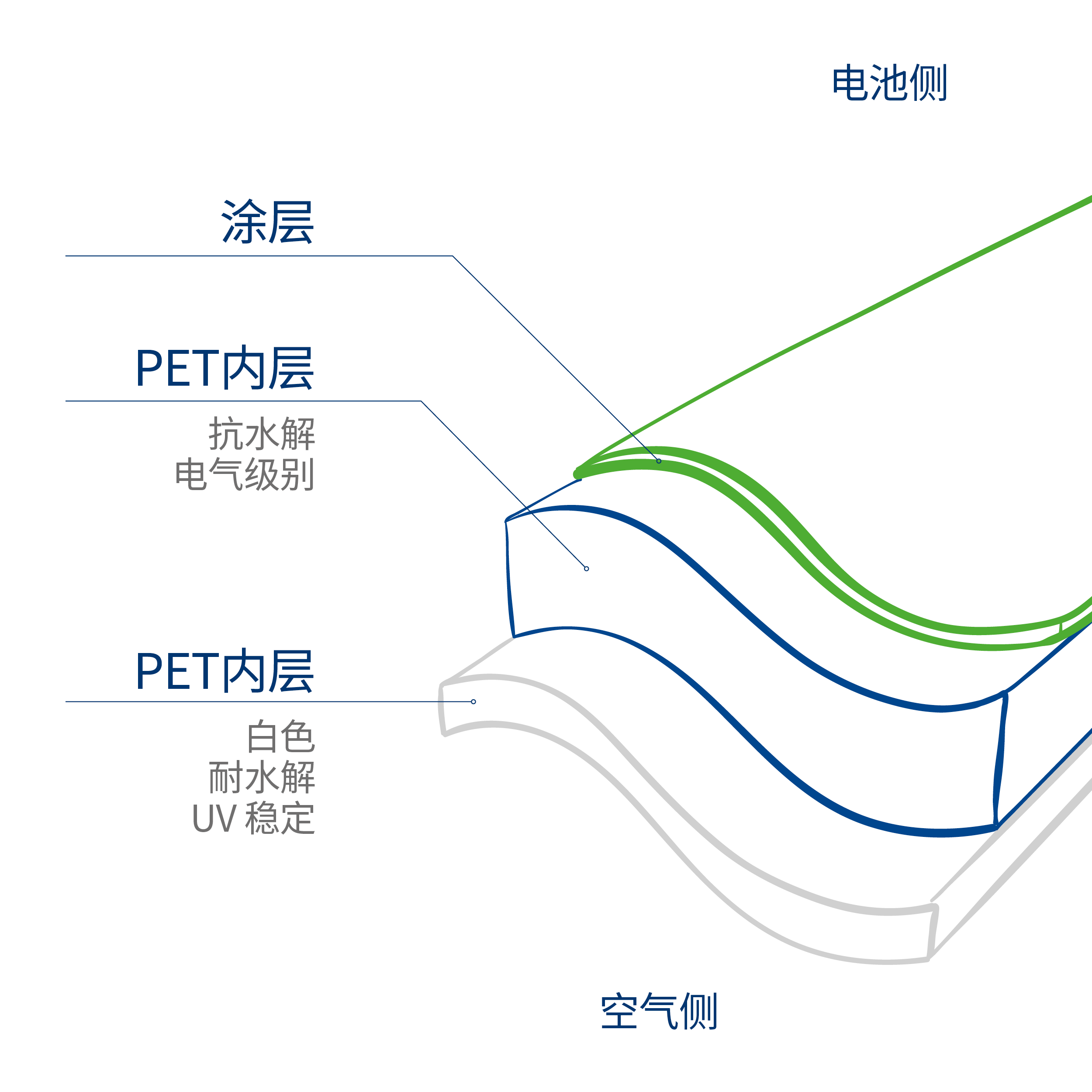 电池侧

涂层

PET内层

抗水解
电气级别

PET内层

白色
耐水解
UV 稳定

空气侧